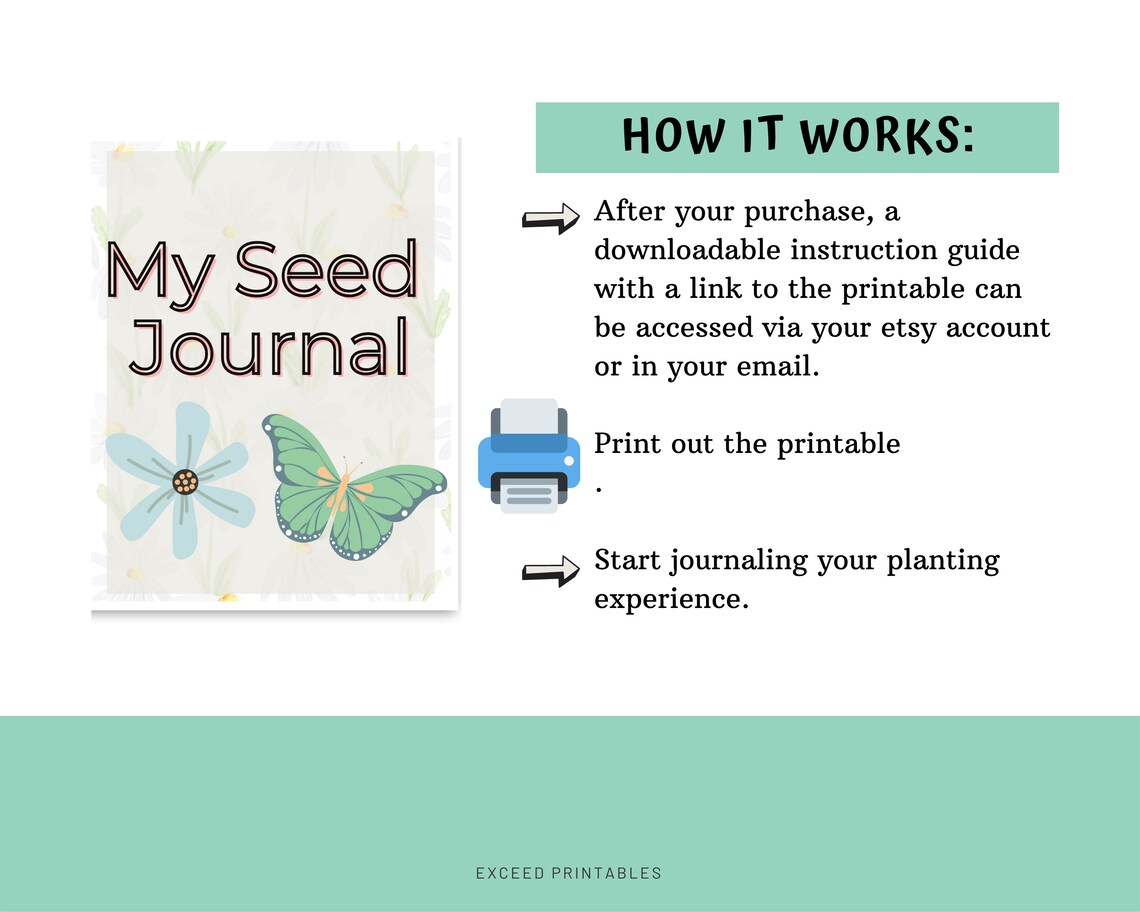 My Seed Journal

HOW IT WORKS:

After your purchase, a downloadable instruction guide with a link to the printable can be accessed via your etsy account or in your email.

Print out the printable
.

Start journaling your planting experience.

EXCEED PRINTABLES